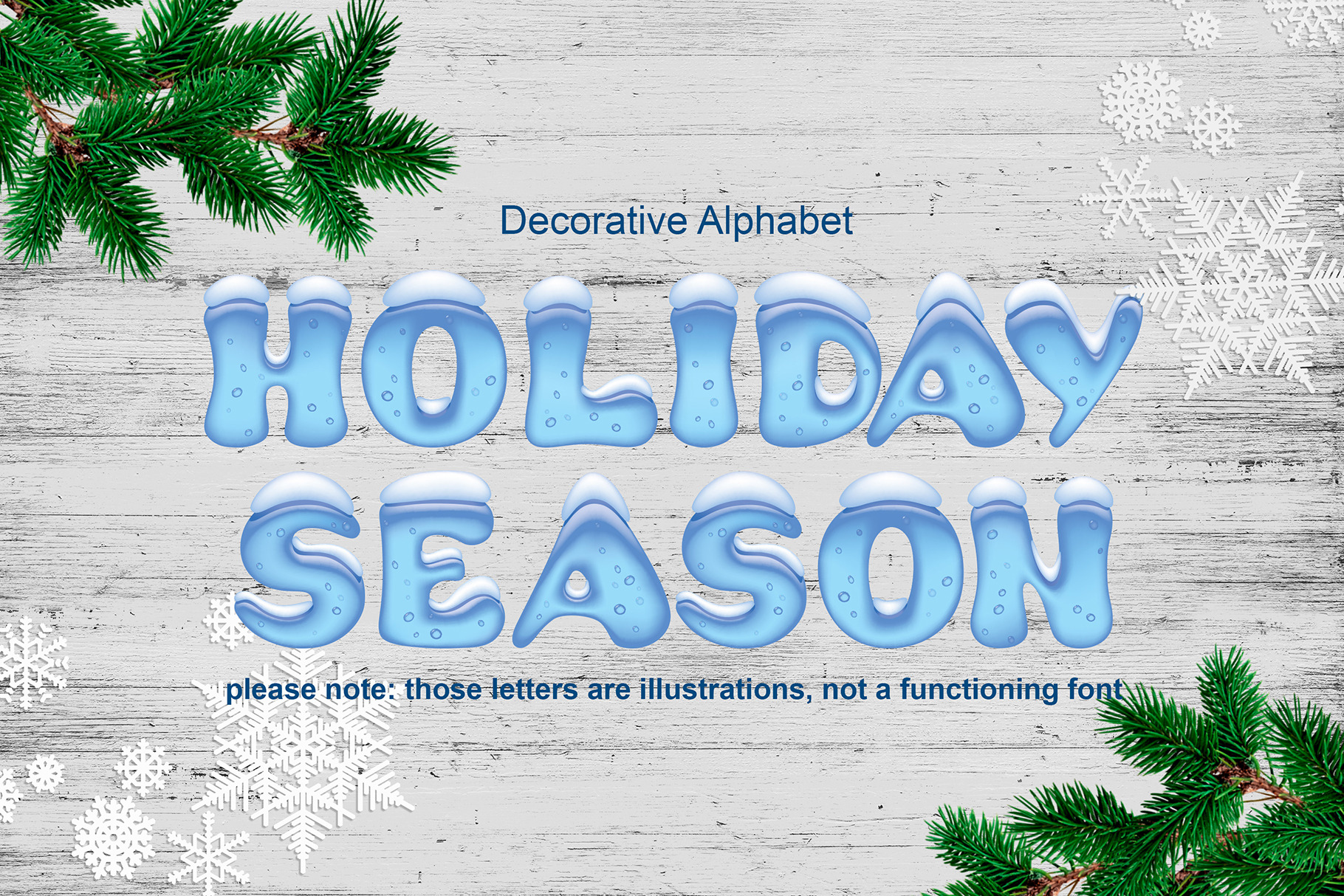 Decorative Alphabet

HOLIDAY SEASON

please note: those letters are illustrations, not a functioning font